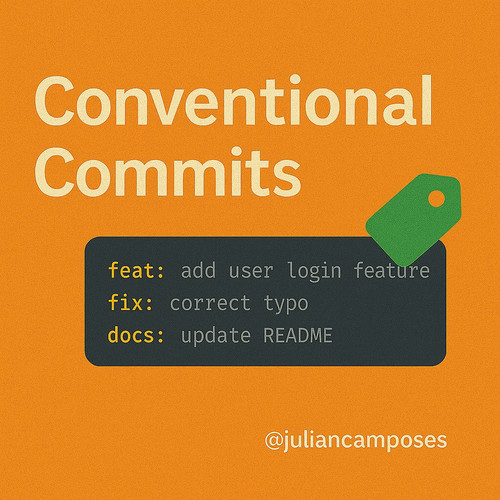 Conventional Commits

feat: add user login feature
fix: correct typo
docs: update README

@juliancamposes